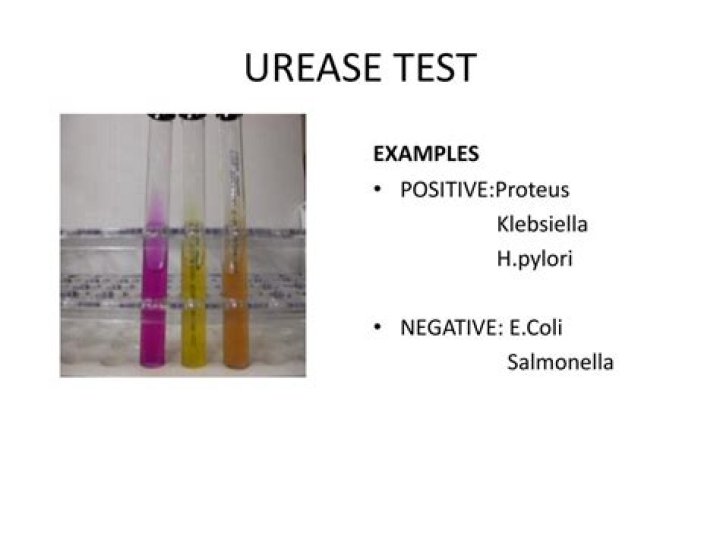 UREASE TEST

EXAMPLES

• POSITIVE:Proteus
Klebsiella
H.pylori

• NEGATIVE: E.Coli
Salmonella